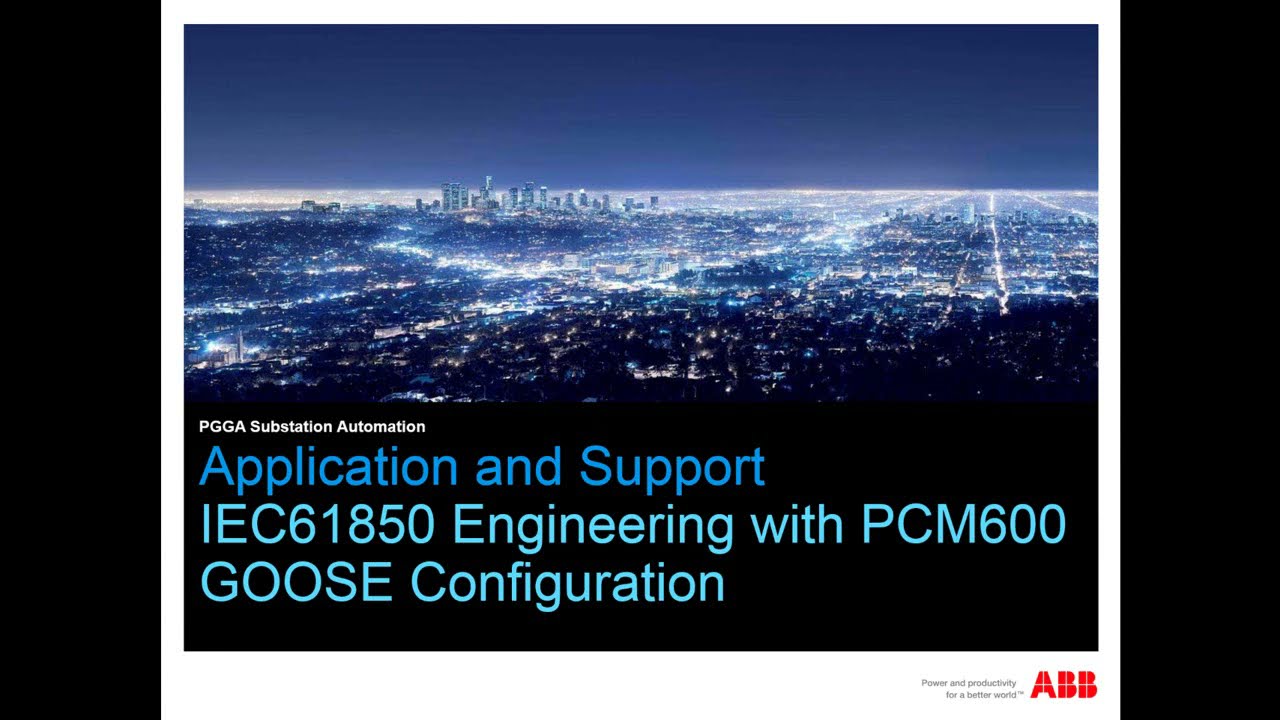 PGGA Substation Automation

Application and Support
IEC61850 Engineering with PCM600
GOOSE Configuration

Power and productivity
for a better world™ ABB